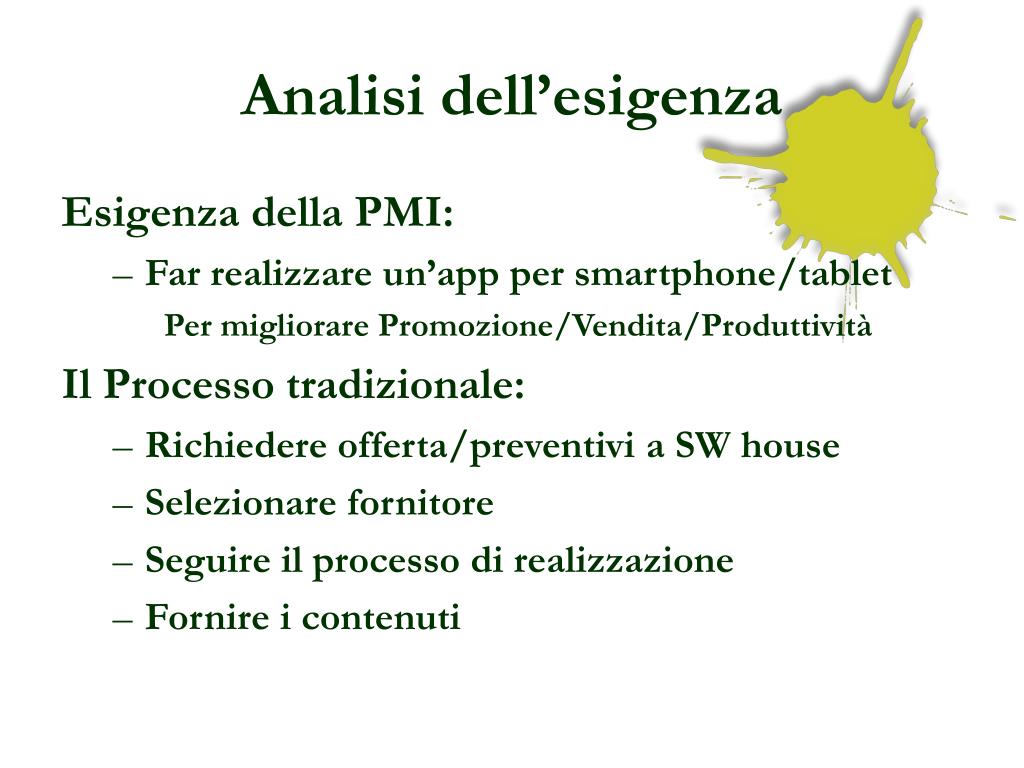 Analisi dell’esigenza

Esigenza della PMI:

– Far realizzare un’app per smartphone/tablet

Per migliorare Promozione/Vendita/Produttività

Il Processo tradizionale:

– Richiedere offerta/preventivi a SW house

– Selezionare fornitore

– Seguire il processo di realizzazione

– Fornire i contenuti